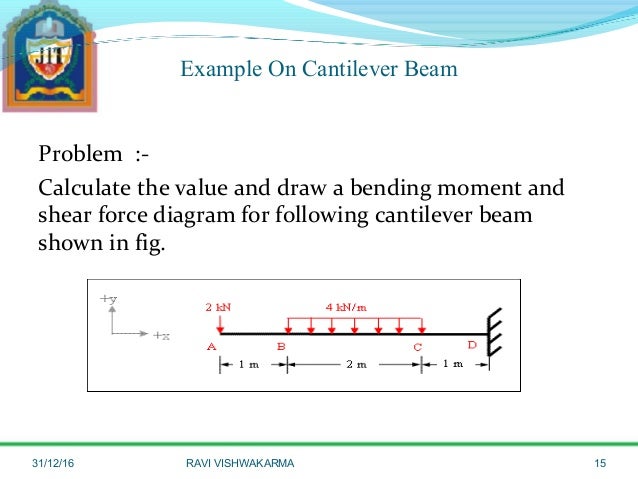 JIT

Example On Cantilever Beam

Problem :-

Calculate the value and draw a bending moment and shear force diagram for following cantilever beam shown in fig.

+y
+x
2 kN
4 kN/m
A
B
C
D
1 m
2 m
1 m

31/12/16
RAVI VISHWAKARMA
15